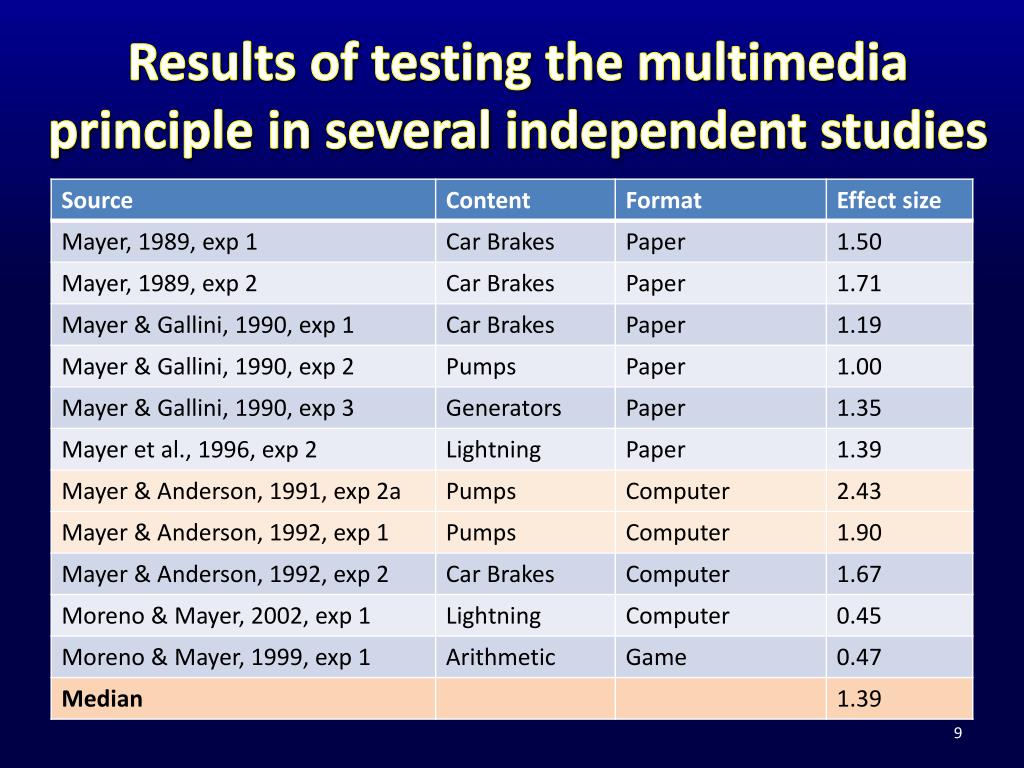 Results of testing the multimedia principle in several independent studies

| Source | Content | Format | Effect size |
|---|---|---|---|
| Mayer, 1989, exp 1 | Car Brakes | Paper | 1.50 |
| Mayer, 1989, exp 2 | Car Brakes | Paper | 1.71 |
| Mayer & Gallini, 1990, exp 1 | Car Brakes | Paper | 1.19 |
| Mayer & Gallini, 1990, exp 2 | Pumps | Paper | 1.00 |
| Mayer & Gallini, 1990, exp 3 | Generators | Paper | 1.35 |
| Mayer et al., 1996, exp 2 | Lightning | Paper | 1.39 |
| Mayer & Anderson, 1991, exp 2a | Pumps | Computer | 2.43 |
| Mayer & Anderson, 1992, exp 1 | Pumps | Computer | 1.90 |
| Mayer & Anderson, 1992, exp 2 | Car Brakes | Computer | 1.67 |
| Moreno & Mayer, 2002, exp 1 | Lightning | Computer | 0.45 |
| Moreno & Mayer, 1999, exp 1 | Arithmetic | Game | 0.47 |
| **Median** | | | 1.39 |

9